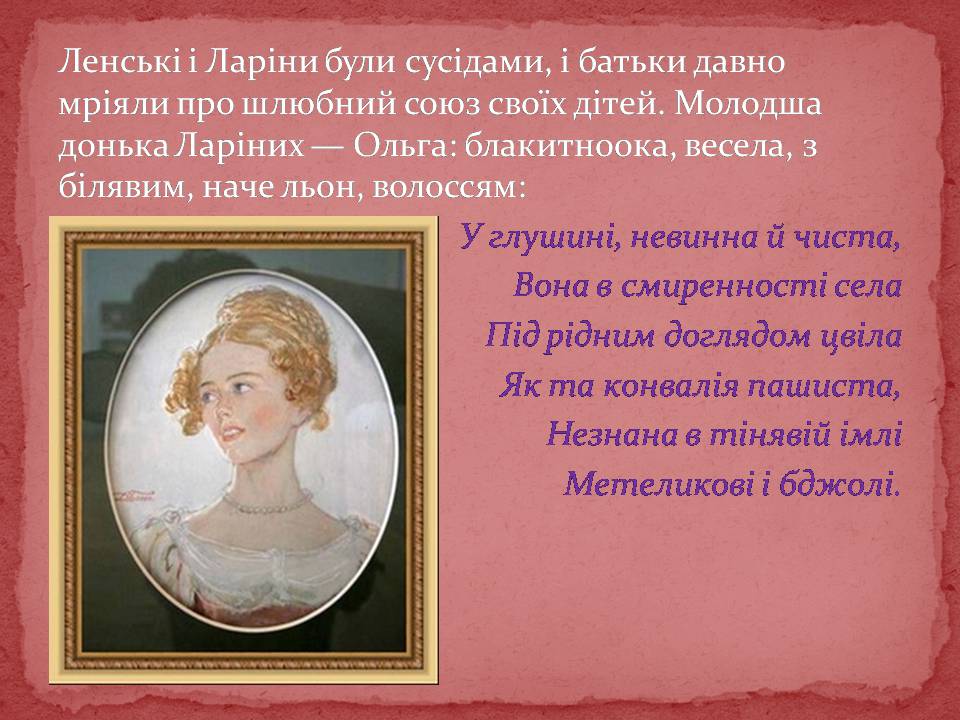 Ленські і Ларіни були сусідами, і батьки давно мріяли про шлюбний союз своїх дітей. Молодша донька Ларіних — Ольга: блакитноока, весела, з білявим, наче льон, волоссям:

У глушині, невинна й чиста,
Вона в смиренності села
Під рідним доглядом цвіла
Як та конвалія пашиста,
Незнана в тінявій імлі
Метеликові і бджолі.